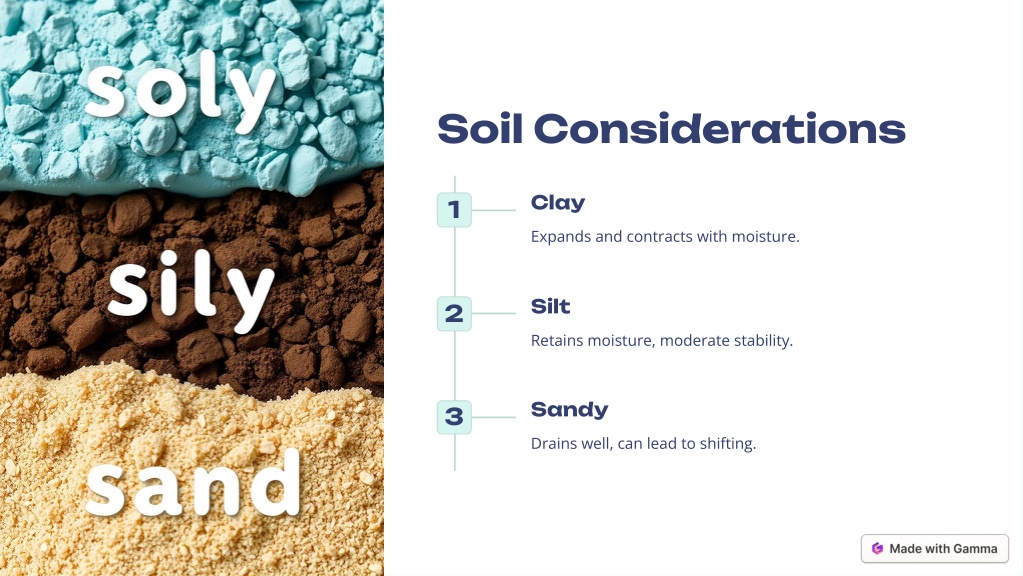 soly

sily

sand

Soil Considerations

1 Clay

Expands and contracts with moisture.

2 Silt

Retains moisture, moderate stability.

3 Sandy

Drains well, can lead to shifting.

Made with Gamma